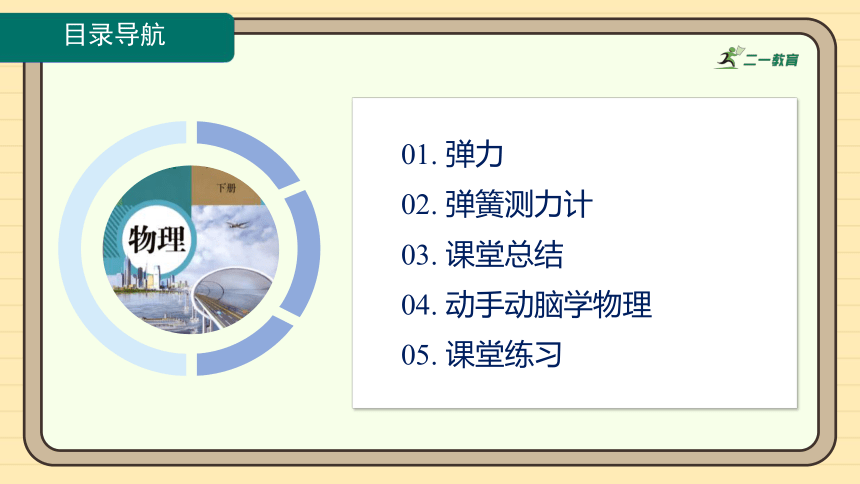 目录导航

二一教育

下册

物理

01. 弹力
02. 弹簧测力计
03. 课堂总结
04. 动手动脑学物理
05. 课堂练习